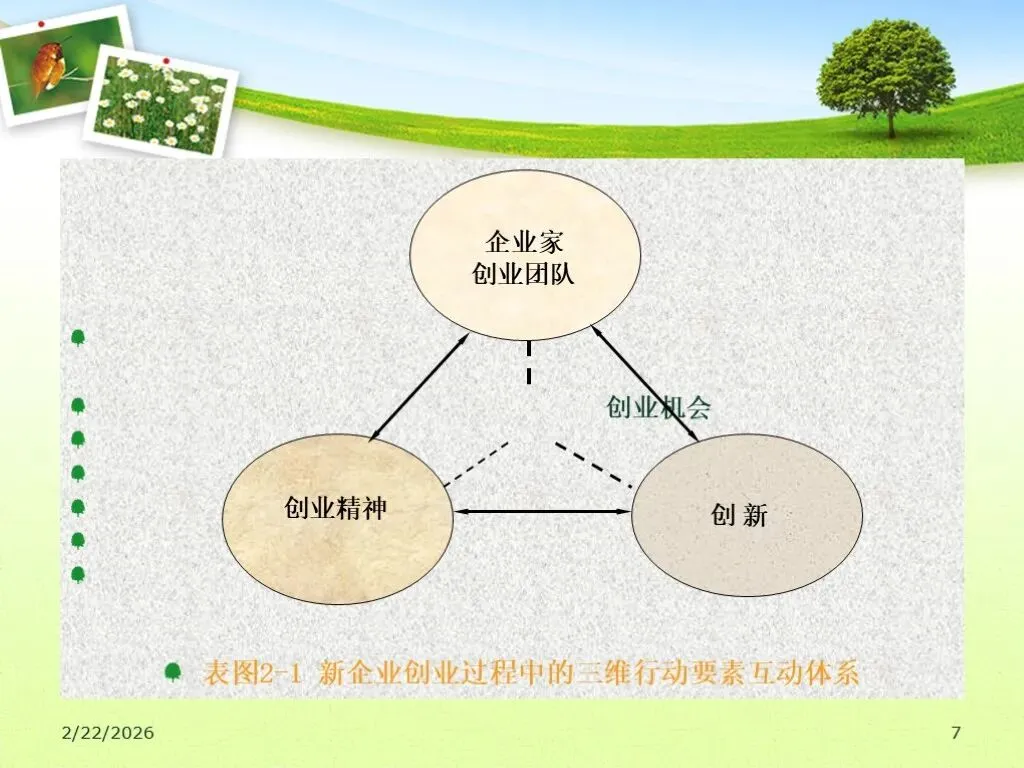 企业家
创业团队

创业机会

创业精神

创 新

表图2-1 新企业创业过程中的三维行动要素互动体系

2/22/2026

7